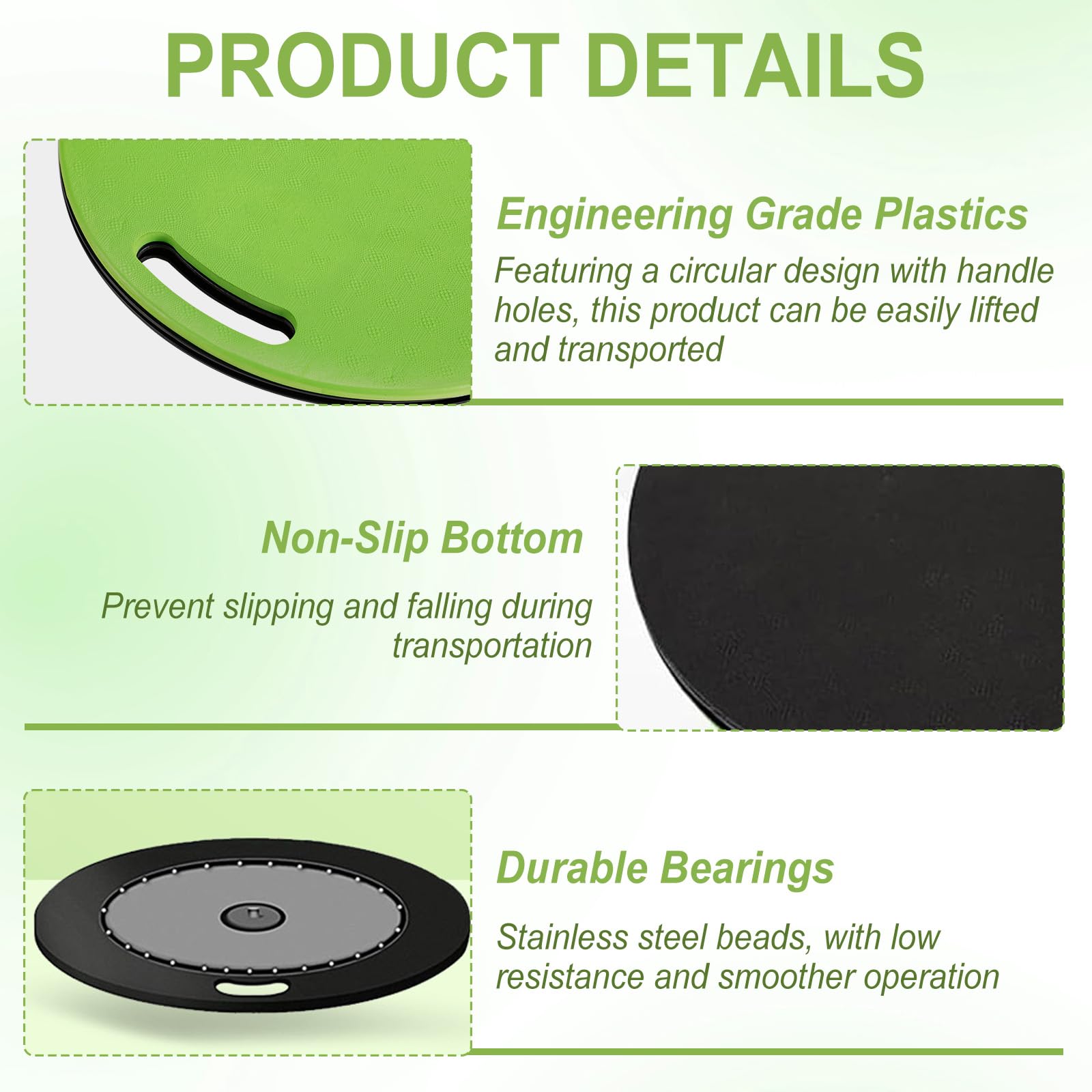 PRODUCT DETAILS

Engineering Grade Plastics

Featuring a circular design with handle holes, this product can be easily lifted and transported

Non-Slip Bottom

Prevent slipping and falling during transportation

Durable Bearings

Stainless steel beads, with low resistance and smoother operation